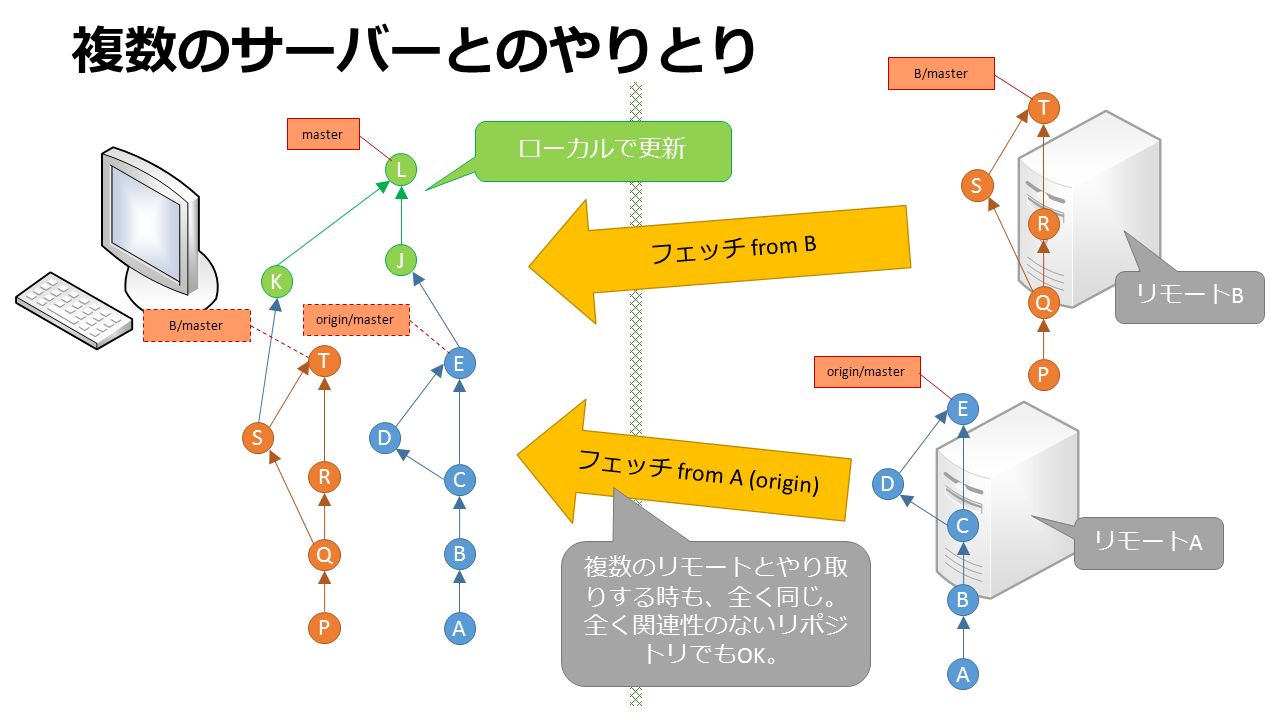 複数のサーバーとのやりとり

master

L

ローカルで更新

K

J

B/master

origin/master

T

E

S

D

R

C

Q

B

P

A

フェッチ from B

フェッチ from A (origin)

複数のリモートとやり取りする時も、全く同じ。全く関連性のないリポジトリでもOK。

B/master

T

S

R

Q

P

リモートB

origin/master

E

D

C

B

A

リモートA